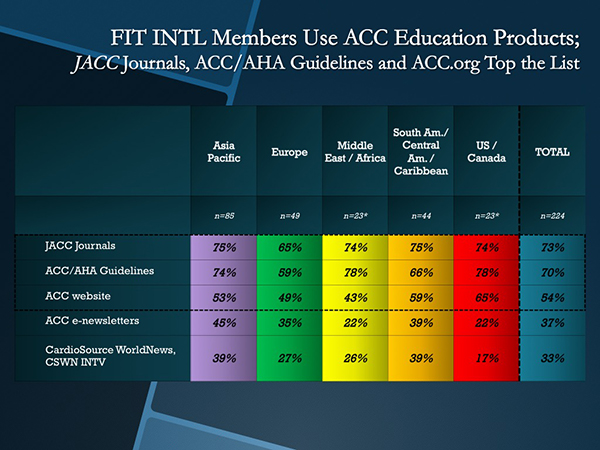 FIT INTL Members Use ACC Education Products; JACC Journals, ACC/AHA Guidelines and ACC.org Top the List

| | Asia Pacific | Europe | Middle East / Africa | South Am./ Central Am. / Caribbean | US / Canada | TOTAL |
|---|---|---|---|---|---|---|
| | n=85 | n=49 | n=23* | n=44 | n=23* | n=224 |
| JACC Journals | 75% | 65% | 74% | 75% | 74% | 73% |
| ACC/AHA Guidelines | 74% | 59% | 78% | 66% | 78% | 70% |
| ACC website | 53% | 49% | 43% | 59% | 65% | 54% |
| ACC e-newsletters | 45% | 35% | 22% | 39% | 22% | 37% |
| CardioSource WorldNews, CSWN INTV | 39% | 27% | 26% | 39% | 17% | 33% |